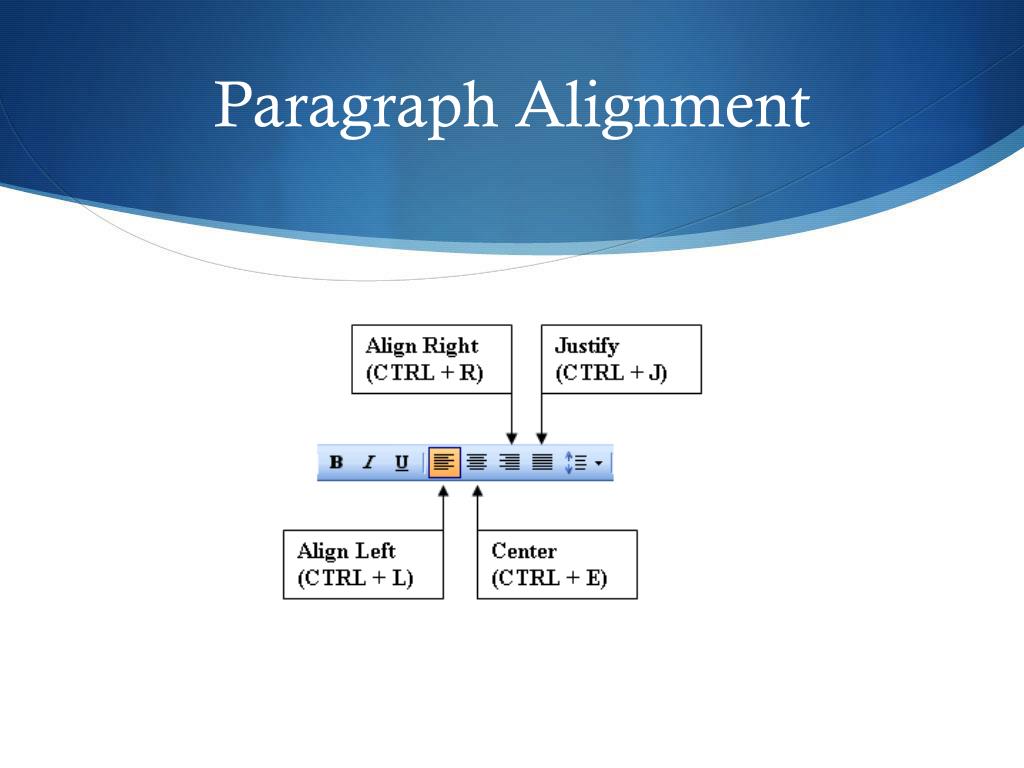 Paragraph Alignment

Align Right
(CTRL + R)

Justify
(CTRL + J)

B I U

Align Left
(CTRL + L)

Center
(CTRL + E)